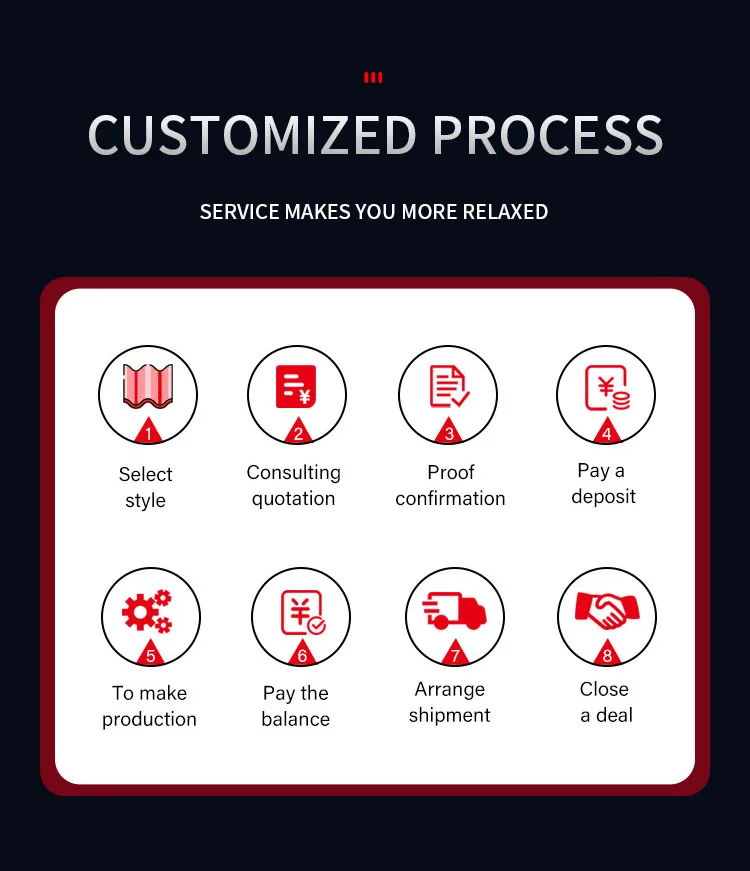 CUSTOMIZED PROCESS

SERVICE MAKES YOU MORE RELAXED

1
Select style

2
Consulting quotation

3
Proof confirmation

4
Pay a deposit

5
To make production

6
Pay the balance

7
Arrange shipment

8
Close a deal